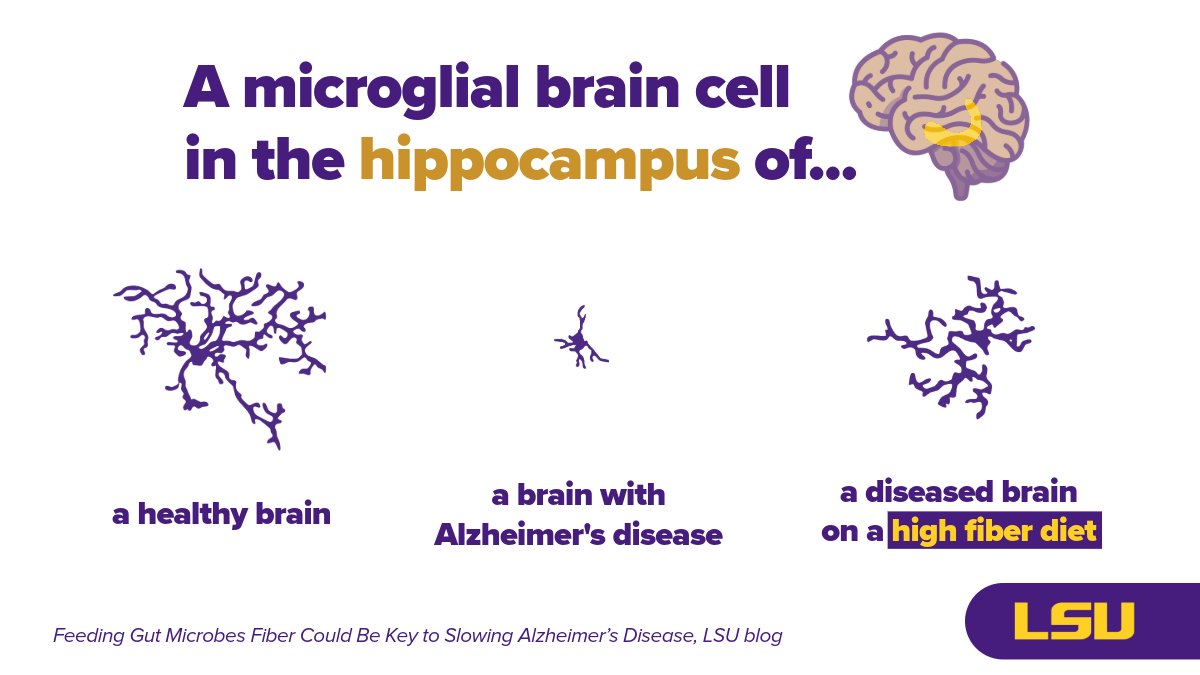 A microglial brain cell in the hippocampus of...

a healthy brain

a brain with Alzheimer's disease

a diseased brain on a high fiber diet

Feeding Gut Microbes Fiber Could Be Key to Slowing Alzheimer's Disease, LSU blog

LSU